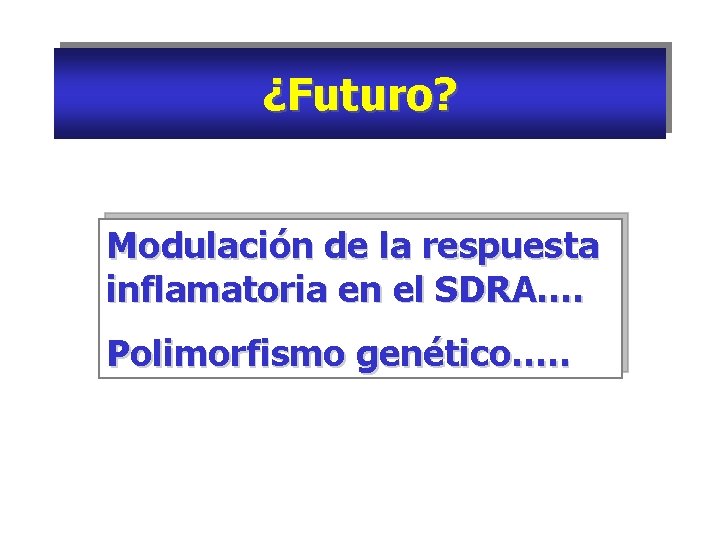 ¿Futuro?

Modulación de la respuesta inflamatoria en el SDRA….

Polimorfismo genético…..